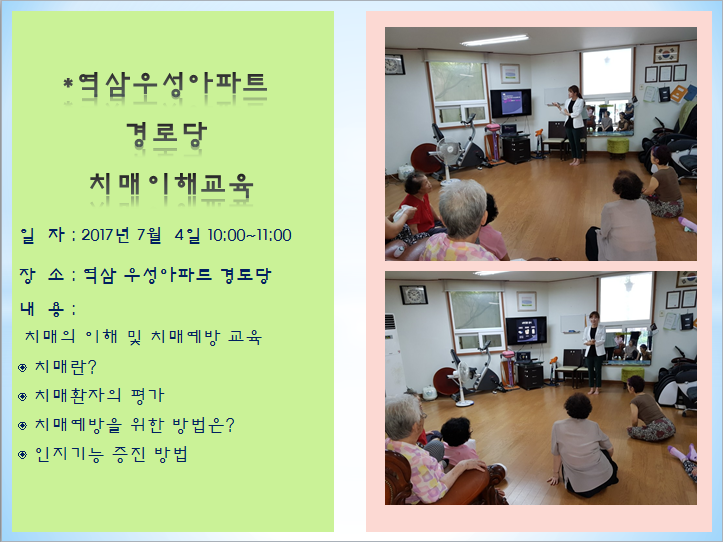 *역삼우성아파트
경로당
치매이해교육

일 자 : 2017년 7월 4일 10:00~11:00

장 소 : 역삼 우성아파트 경로당

내 용 :
치매의 이해 및 치매예방 교육

◈ 치매란?

◈ 치매환자의 평가

◈ 치매예방을 위한 방법은?

◈ 인지기능 증진 방법